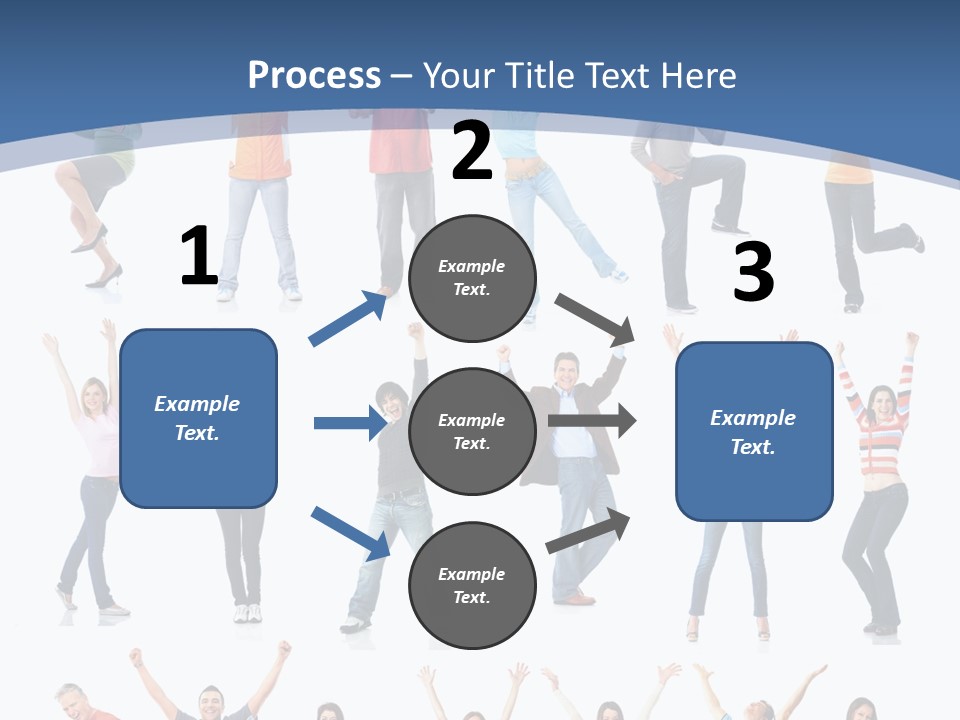 Process – Your Title Text Here

1

Example Text.

2

Example Text.

Example Text.

Example Text.

3

Example Text.